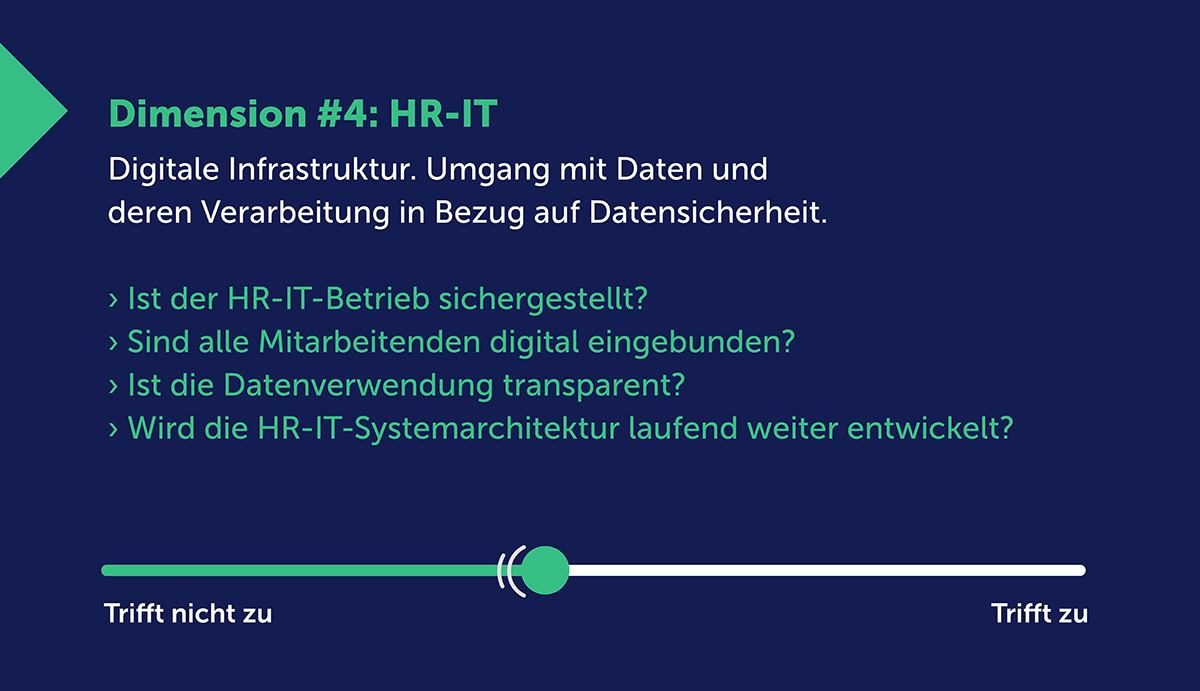 Dimension #4: HR-IT

Digitale Infrastruktur. Umgang mit Daten und deren Verarbeitung in Bezug auf Datensicherheit.

› Ist der HR-IT-Betrieb sichergestellt?
› Sind alle Mitarbeitenden digital eingebunden?
› Ist die Datenverwendung transparent?
› Wird die HR-IT-Systemarchitektur laufend weiter entwickelt?

Trifft nicht zu

Trifft zu